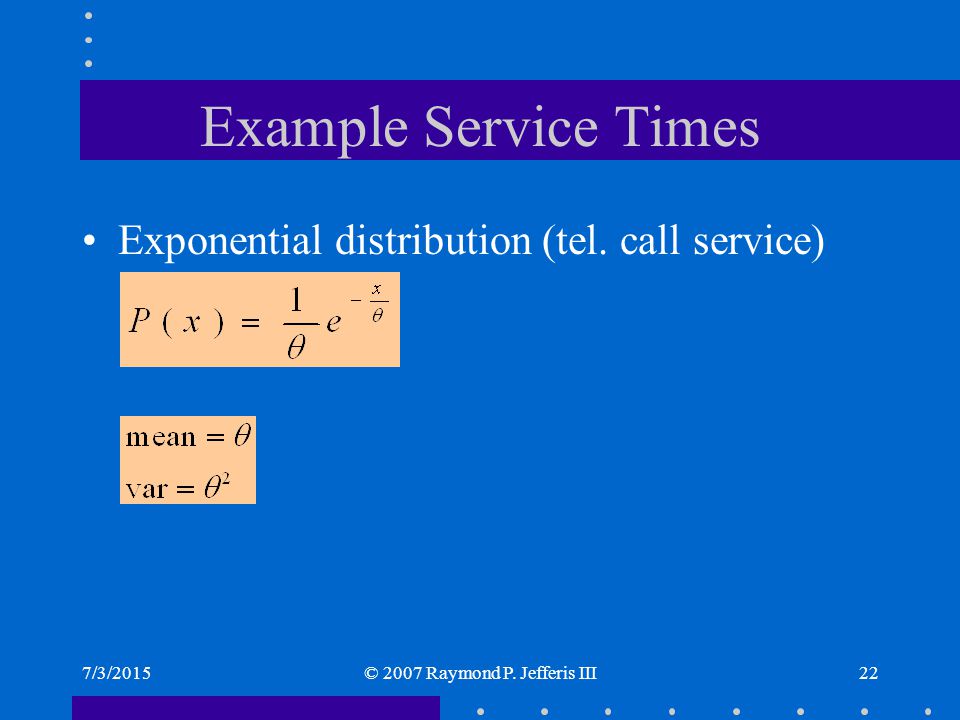 Example Service Times

• Exponential distribution (tel. call service)

$P(x) = \frac{1}{\theta} e^{-\frac{x}{\theta}}$

$\text{mean} = \theta$
$\text{var} = \theta^2$

7/3/2015 © 2007 Raymond P. Jefferis III 22